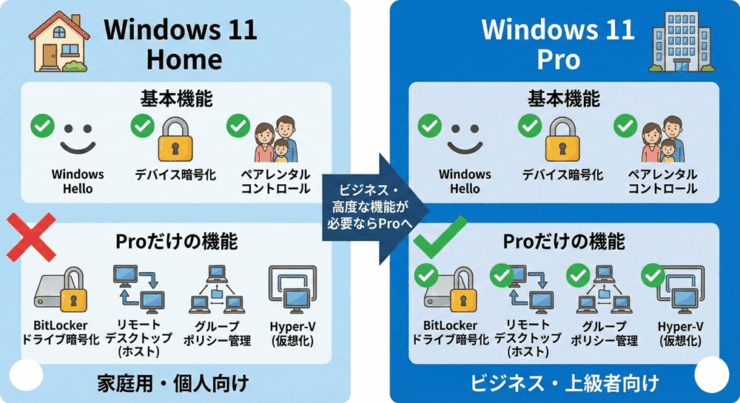 Windows 11 Home

基本機能

Windows Hello

デバイス暗号化

ペアレンタル コントロール

Proだけの機能

BitLocker ドライブ暗号化

リモート デスクトップ (ホスト)

グループ ポリシー管理

Hyper-V (仮想化)

家庭用・個人向け

ビジネス・高度な機能が必要ならProへ

Windows 11 Pro

基本機能

Windows Hello

デバイス暗号化

ペアレンタル コントロール

Proだけの機能

BitLocker ドライブ暗号化

リモート デスクトップ (ホスト)

グループ ポリシー管理

Hyper-V (仮想化)

ビジネス・上級者向け